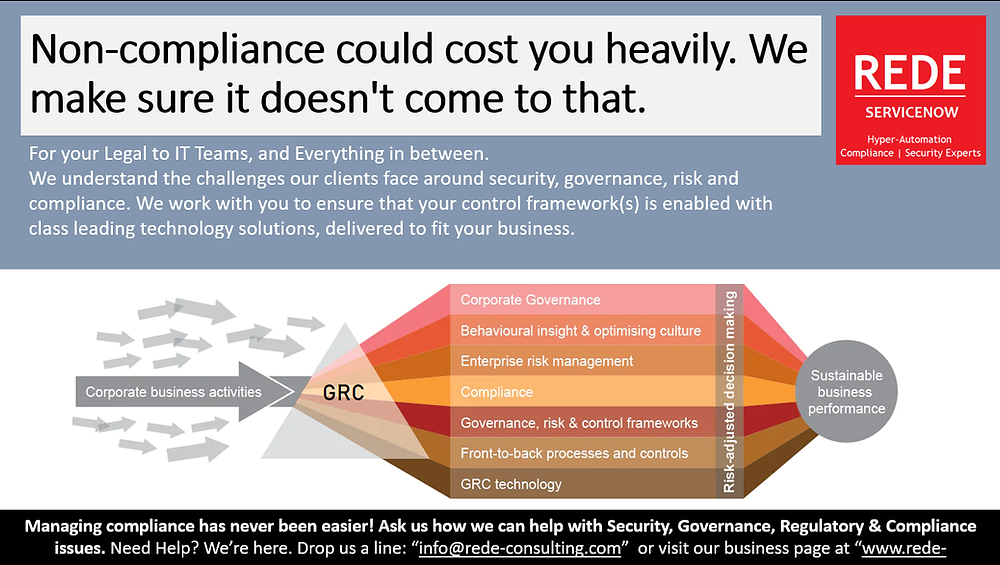 Non-compliance could cost you heavily. We make sure it doesn't come to that.

REDE
SERVICENOW
Hyper-Automation
Compliance | Security Experts

For your Legal to IT Teams, and Everything in between.
We understand the challenges our clients face around security, governance, risk and compliance. We work with you to ensure that your control framework(s) is enabled with class leading technology solutions, delivered to fit your business.

Corporate business activities

GRC

Corporate Governance
Behavioural insight & optimising culture
Enterprise risk management
Compliance
Governance, risk & control frameworks
Front-to-back processes and controls
GRC technology

Risk-adjusted decision making

Sustainable business performance

Managing compliance has never been easier! Ask us how we can help with Security, Governance, Regulatory & Compliance issues. Need Help? We're here. Drop us a line: "info@rede-consulting.com" or visit our business page at "www.rede-